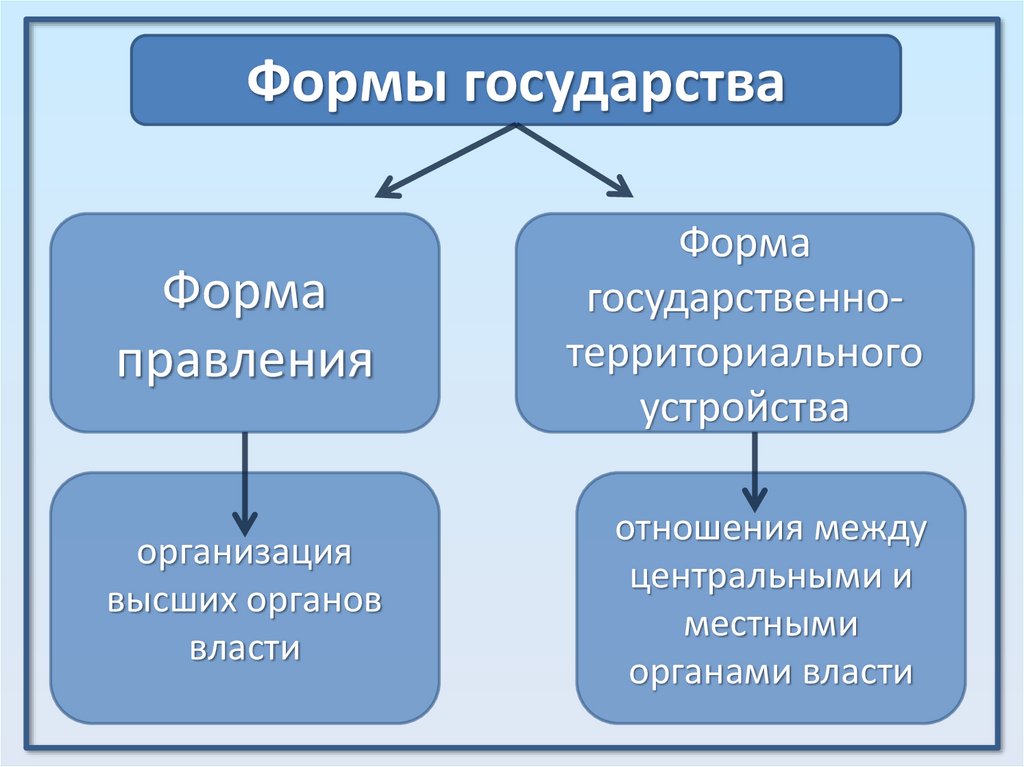 Формы государства

Форма правления

Форма государственно-территориального устройства

организация высших органов власти

отношения между центральными и местными органами власти